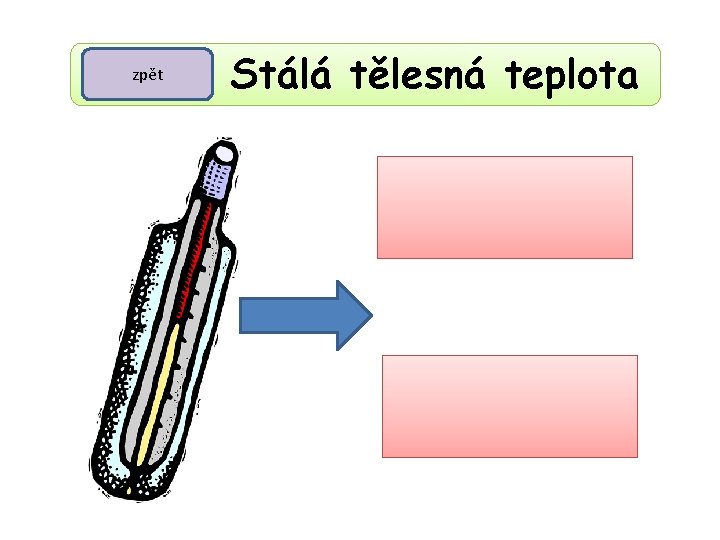 zpět

Stálá tělesná teplota